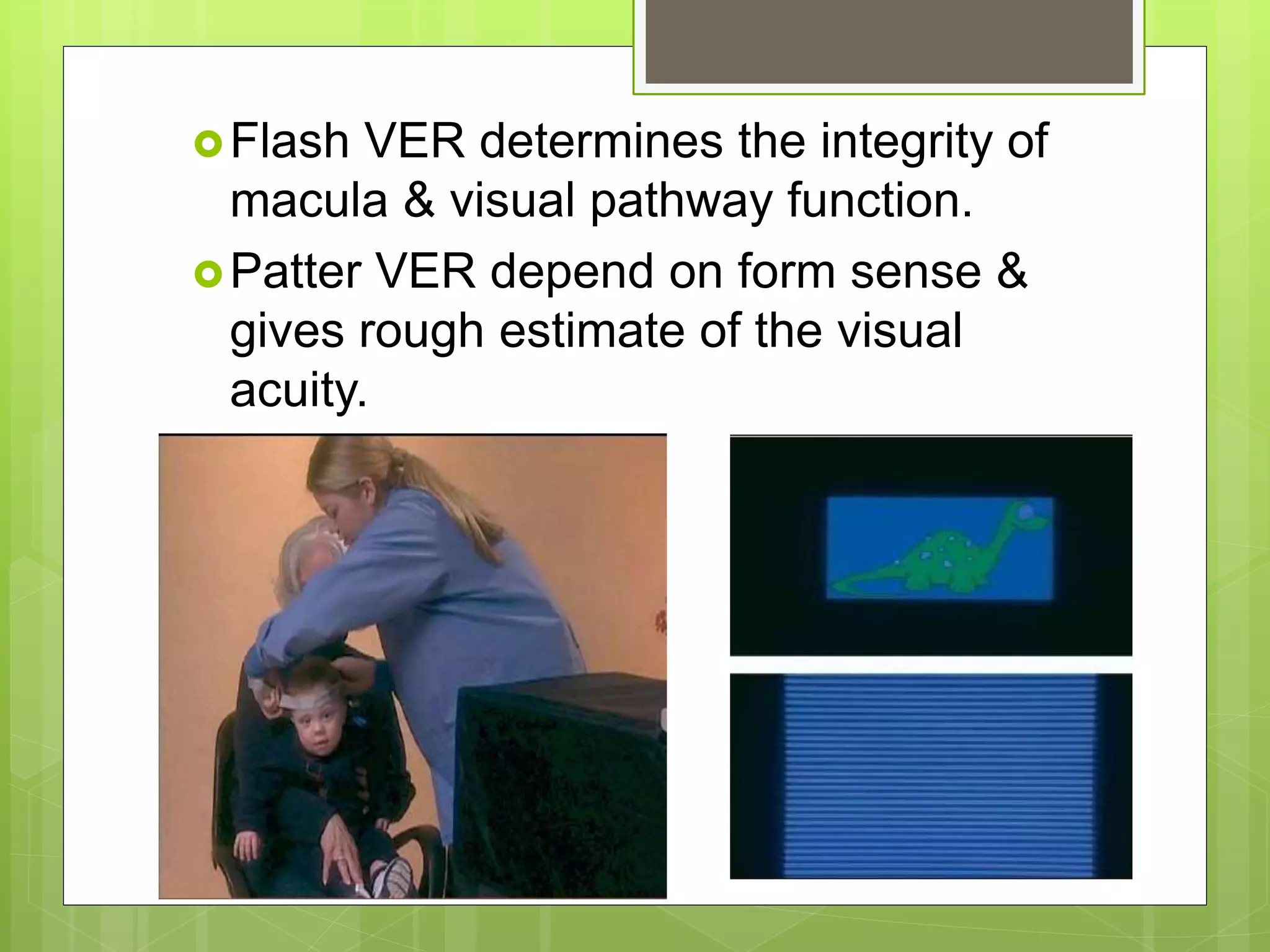 Flash VER determines the integrity of macula & visual pathway function.

Patter VER depend on form sense & gives rough estimate of the visual acuity.